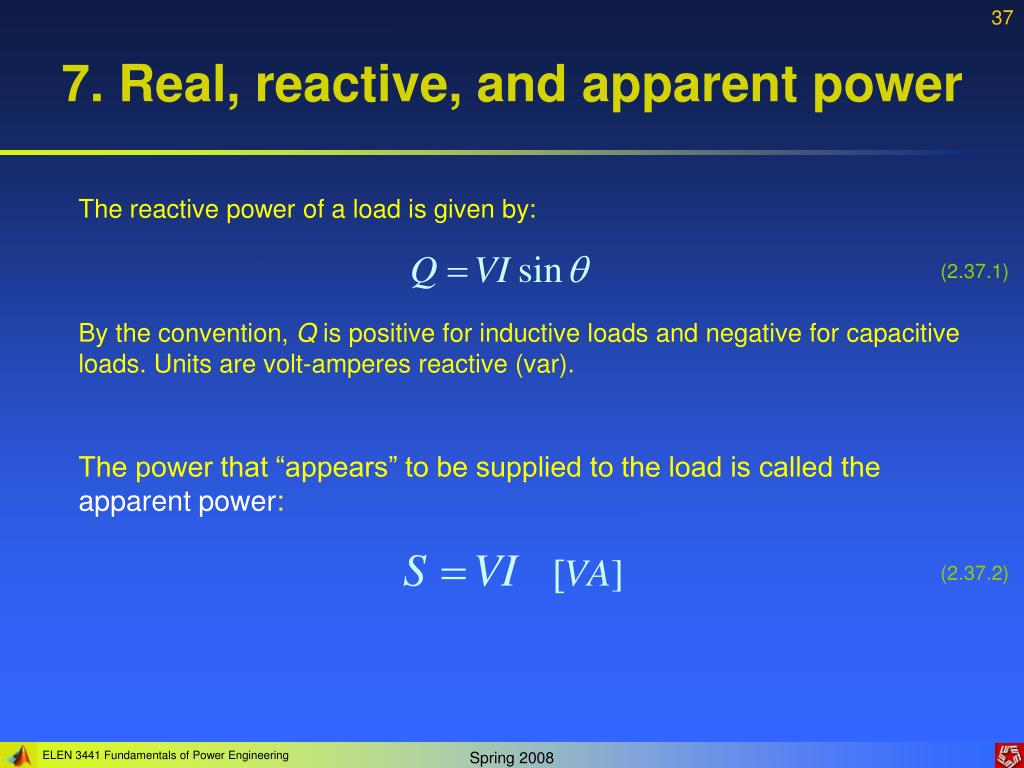 37

7. Real, reactive, and apparent power

The reactive power of a load is given by:

$Q = VI \sin\theta$ (2.37.1)

By the convention, $Q$ is positive for inductive loads and negative for capacitive loads. Units are volt-amperes reactive (var).

The power that “appears” to be supplied to the load is called the apparent power:

$S = VI \quad [VA]$ (2.37.2)

ELEN 3441 Fundamentals of Power Engineering

Spring 2008